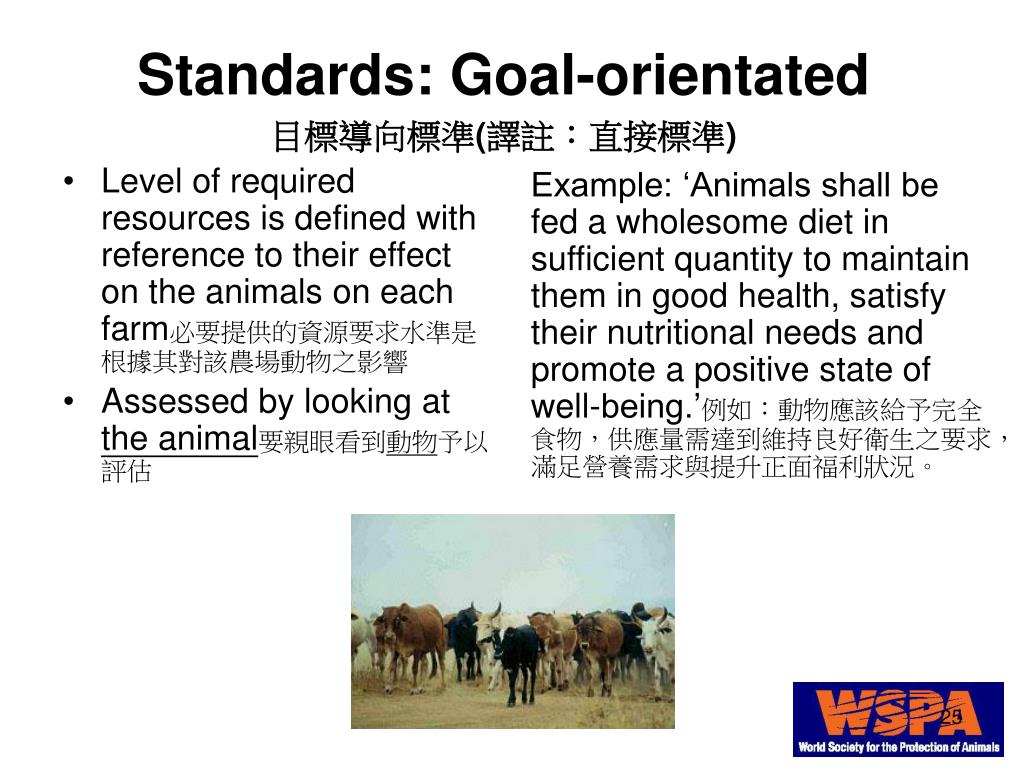 Standards: Goal-orientated

目標導向標準(譯註：直接標準)

• Level of required resources is defined with reference to their effect on the animals on each farm必要提供的資源要求水準是根據其對該農場動物之影響
• Assessed by looking at the animal要親眼看到動物予以評估

Example: ‘Animals shall be fed a wholesome diet in sufficient quantity to maintain them in good health, satisfy their nutritional needs and promote a positive state of well-being.’例如：動物應該給予完全食物，供應量需達到維持良好衛生之要求，滿足營養需求與提升正面福利狀況。

WSPA
25
World Society for the Protection of Animals